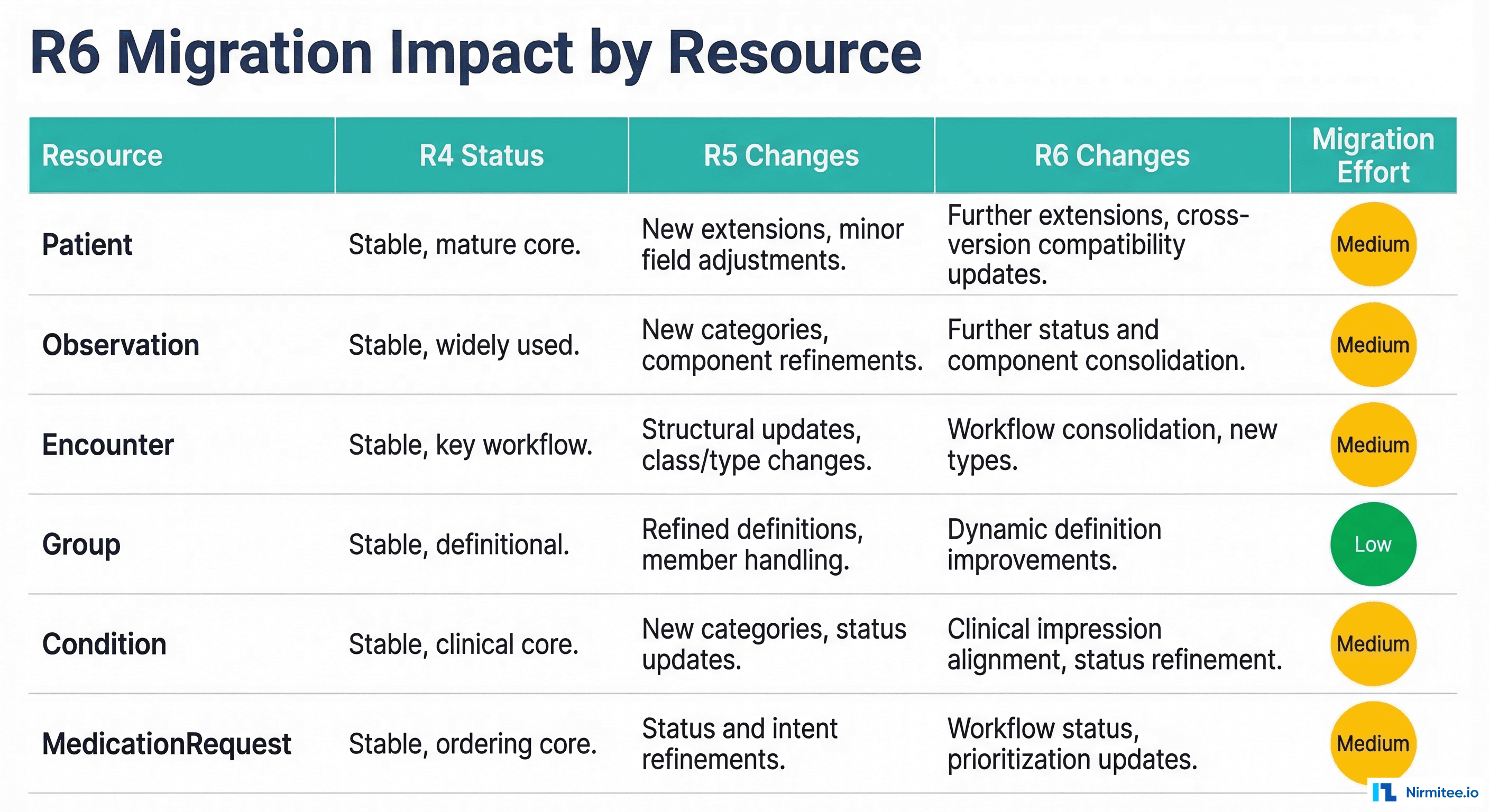 R6 Migration Impact by Resource

| Resource | R4 Status | R5 Changes | R6 Changes | Migration Effort |
|---|---|---|---|---|
| Patient | Stable, mature core. | New extensions, minor field adjustments. | Further extensions, cross-version compatibility updates. | Medium |
| Observation | Stable, widely used. | New categories, component refinements. | Further status and component consolidation. | Medium |
| Encounter | Stable, key workflow. | Structural updates, class/type changes. | Workflow consolidation, new types. | Medium |
| Group | Stable, definitional. | Refined definitions, member handling. | Dynamic definition improvements. | Low |
| Condition | Stable, clinical core. | New categories, status updates. | Clinical impression alignment, status refinement. | Medium |
| MedicationRequest | Stable, ordering core. | Status and intent refinements. | Workflow status, prioritization updates. | Medium |

Nirmitee.io